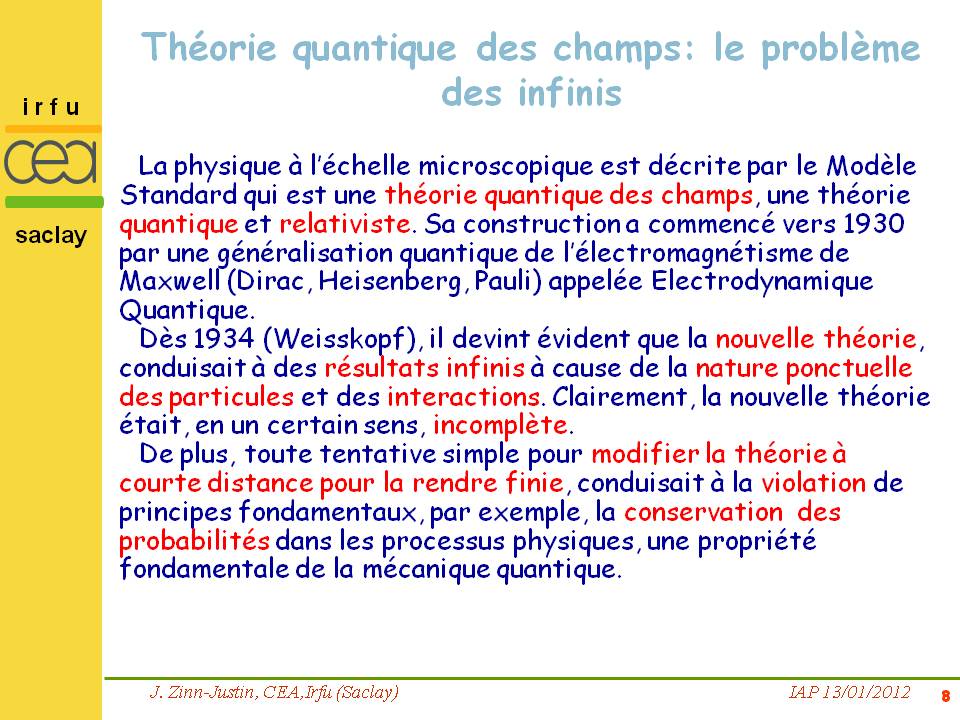 irfu
cea
saclay

Théorie quantique des champs: le problème des infinis

La physique à l'échelle microscopique est décrite par le Modèle Standard qui est une théorie quantique des champs, une théorie quantique et relativiste. Sa construction a commencé vers 1930 par une généralisation quantique de l'électromagnétisme de Maxwell (Dirac, Heisenberg, Pauli) appelée Electrodynamique Quantique.
Dès 1934 (Weisskopf), il devint évident que la nouvelle théorie, conduisait à des résultats infinis à cause de la nature ponctuelle des particules et des interactions. Clairement, la nouvelle théorie était, en un certain sens, incomplète.
De plus, toute tentative simple pour modifier la théorie à courte distance pour la rendre finie, conduisait à la violation de principes fondamentaux, par exemple, la conservation des probabilités dans les processus physiques, une propriété fondamentale de la mécanique quantique.

J. Zinn-Justin, CEA,Irfu (Saclay) IAP 13/01/2012 8